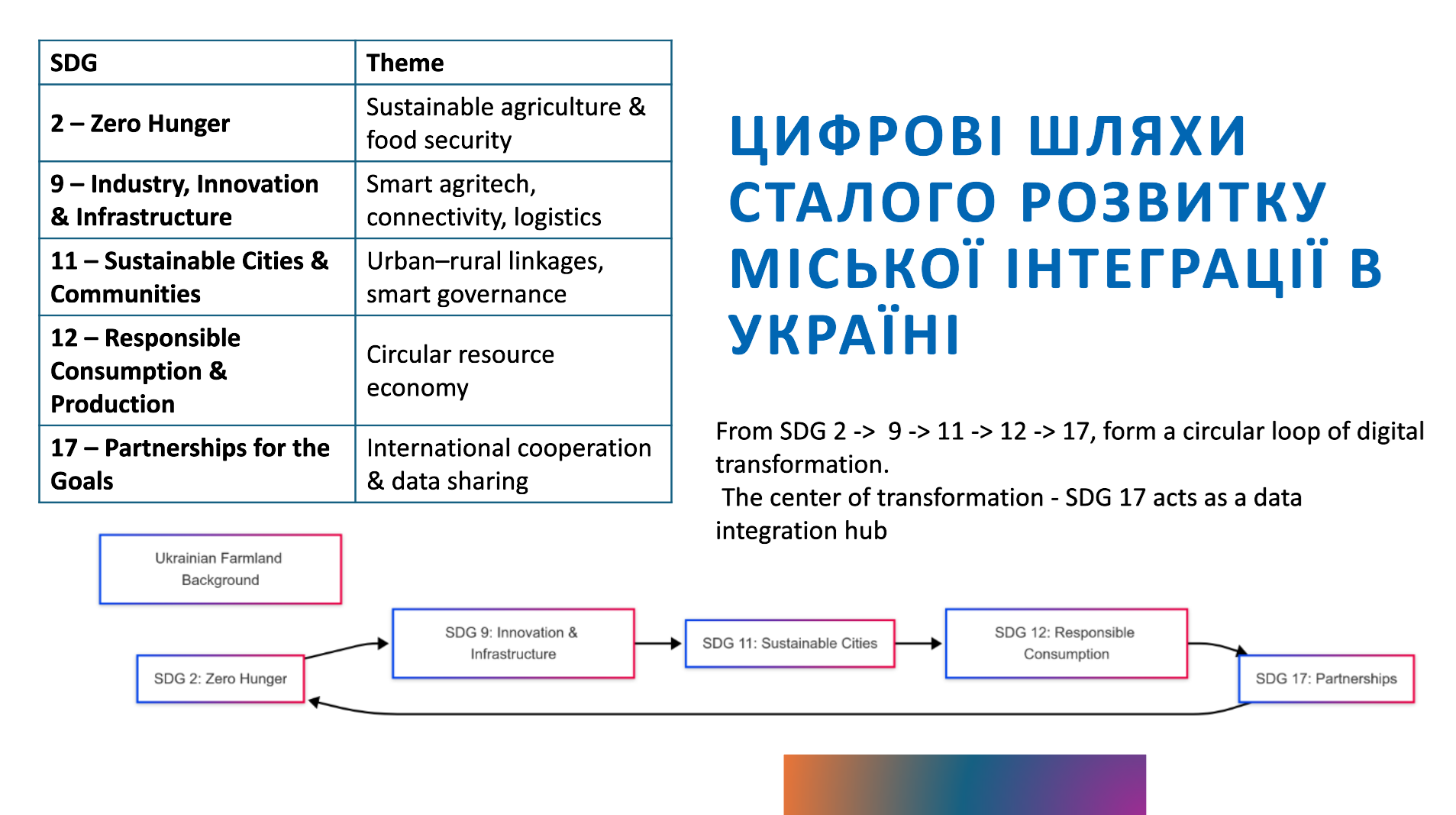 | SDG | Theme |
|---|---|
| 2 – Zero Hunger | Sustainable agriculture & food security |
| 9 – Industry, Innovation & Infrastructure | Smart agritech, connectivity, logistics |
| 11 – Sustainable Cities & Communities | Urban–rural linkages, smart governance |
| 12 – Responsible Consumption & Production | Circular resource economy |
| 17 – Partnerships for the Goals | International cooperation & data sharing |

ЦИФРОВІ ШЛЯХИ СТАЛОГО РОЗВИТКУ МІСЬКОЇ ІНТЕГРАЦІЇ В УКРАЇНІ

From SDG 2 -> 9 -> 11 -> 12 -> 17, form a circular loop of digital transformation.
The center of transformation - SDG 17 acts as a data integration hub

Ukrainian Farmland Background

SDG 2: Zero Hunger

SDG 9: Innovation & Infrastructure

SDG 11: Sustainable Cities

SDG 12: Responsible Consumption

SDG 17: Partnerships